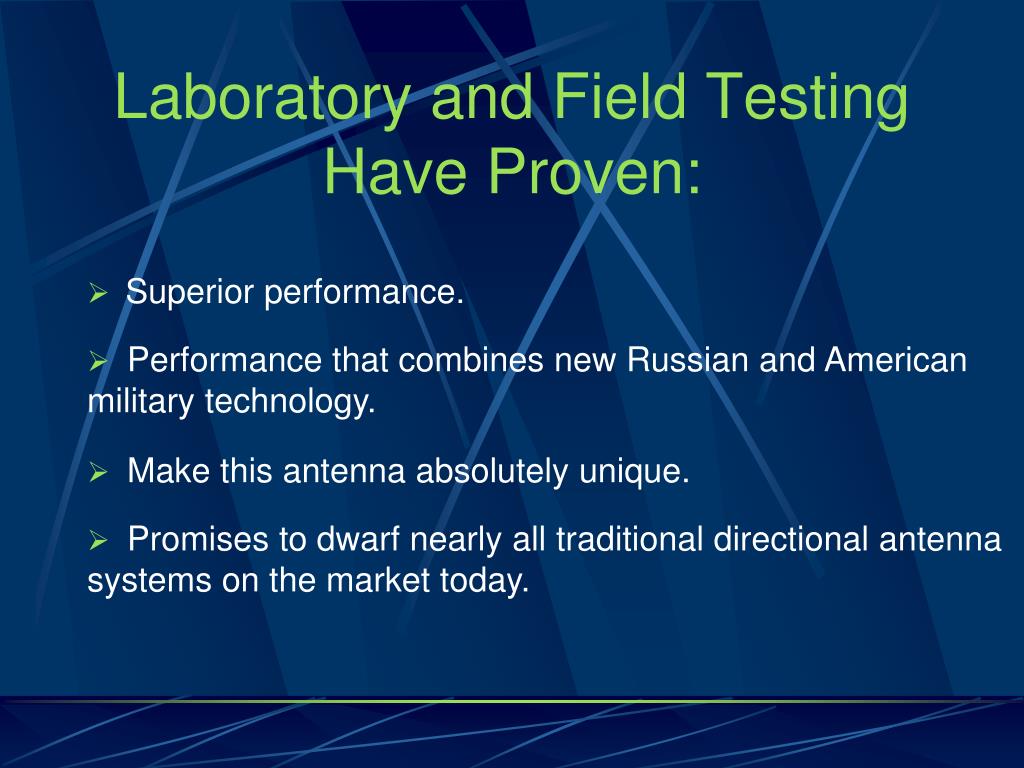 Laboratory and Field Testing Have Proven:

➢ Superior performance.

➢ Performance that combines new Russian and American military technology.

➢ Make this antenna absolutely unique.

➢ Promises to dwarf nearly all traditional directional antenna systems on the market today.